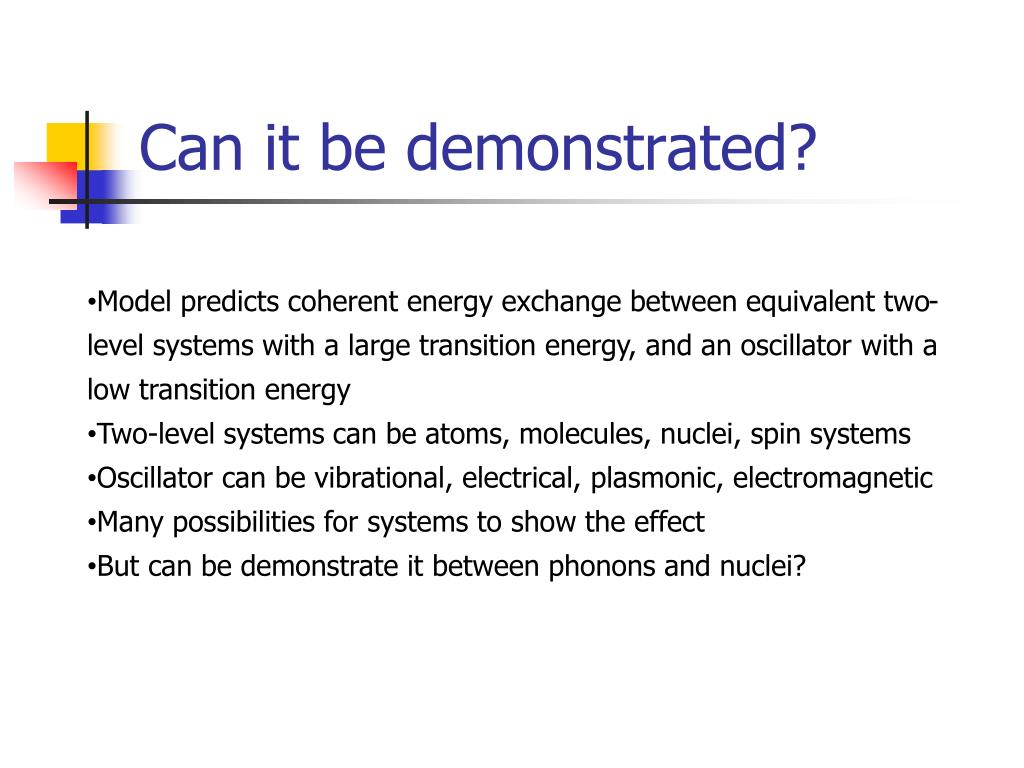 Can it be demonstrated?

•Model predicts coherent energy exchange between equivalent two-level systems with a large transition energy, and an oscillator with a low transition energy
•Two-level systems can be atoms, molecules, nuclei, spin systems
•Oscillator can be vibrational, electrical, plasmonic, electromagnetic
•Many possibilities for systems to show the effect
•But can be demonstrate it between phonons and nuclei?